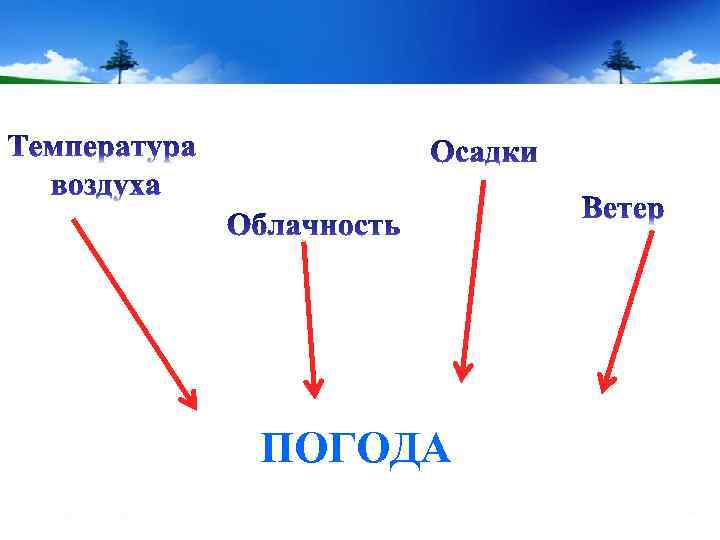 Температура воздуха

Облачность

Осадки

Ветер

ПОГОДА